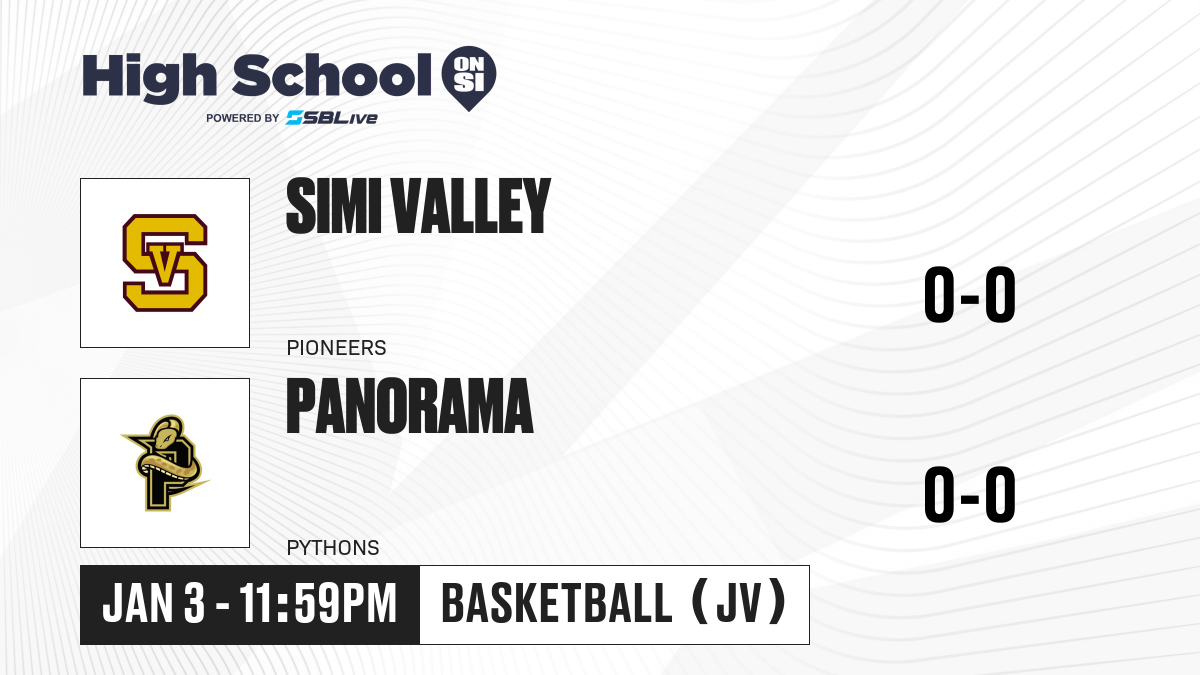 High School ON SI
POWERED BY SBLive

SV

SIMI VALLEY

PIONEERS

0-0

P

PANORAMA

PYTHONS

0-0

JAN 3 - 11:59PM

BASKETBALL (JV)